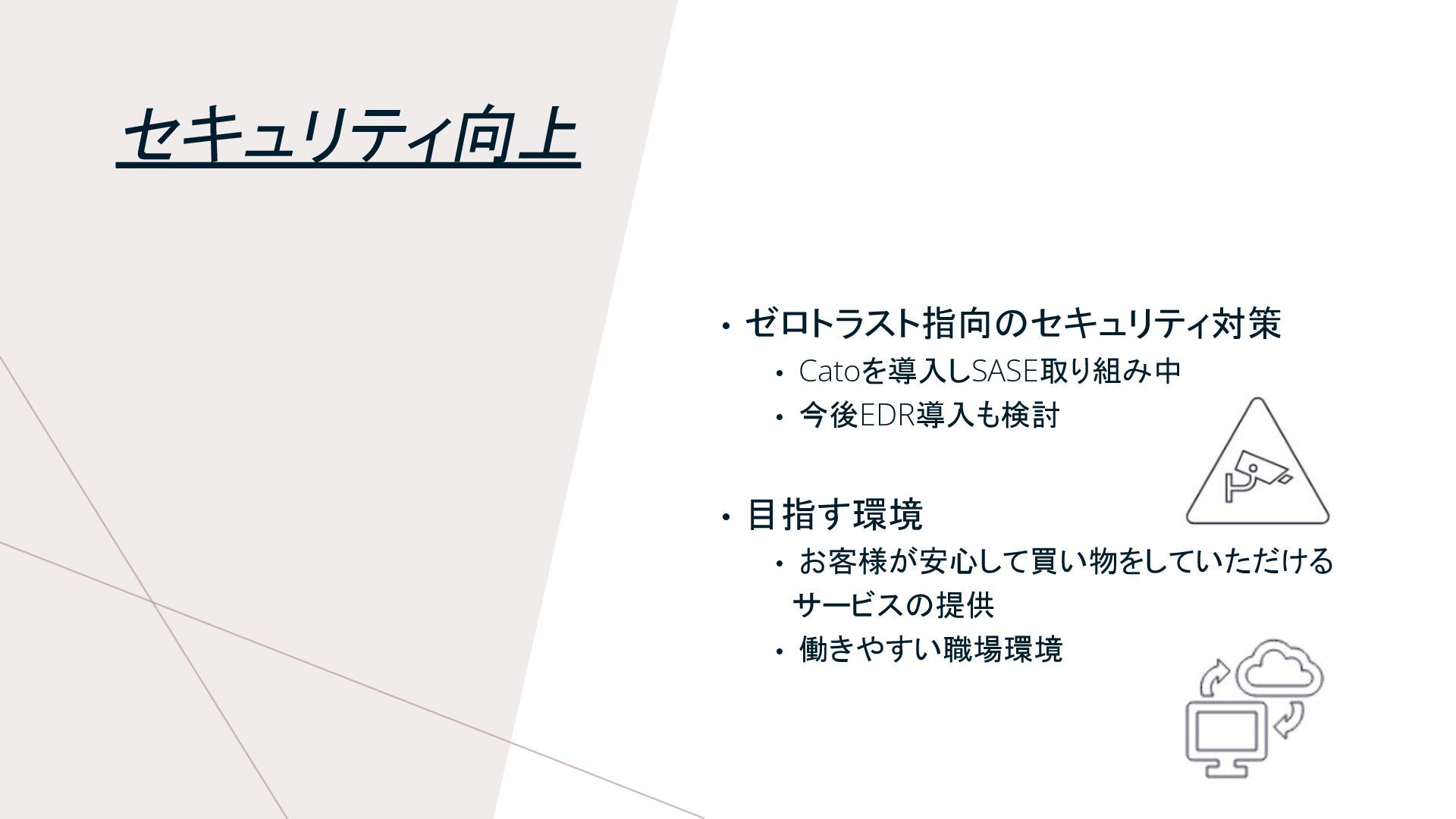 セキュリティ向上

• ゼロトラスト指向のセキュリティ対策
  • Catoを導入しSASE取り組み中
  • 今後EDR導入も検討

• 目指す環境
  • お客様が安心して買い物をしていただけるサービスの提供
  • 働きやすい職場環境